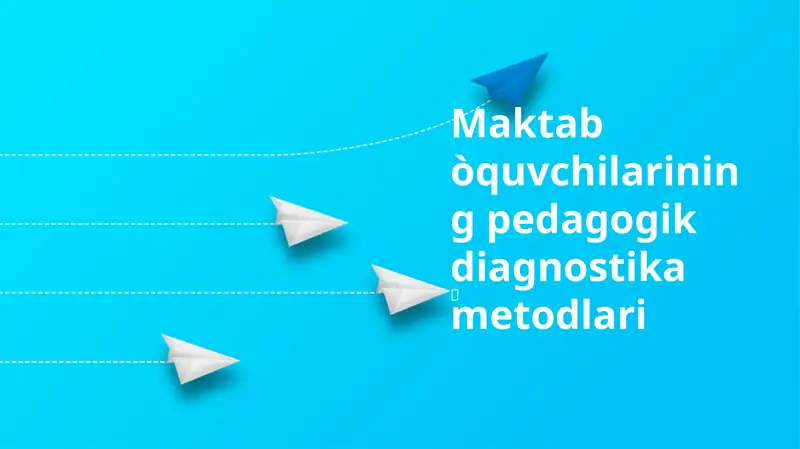 Maktab òquvchilarining pedagogik diagnostika metodlari